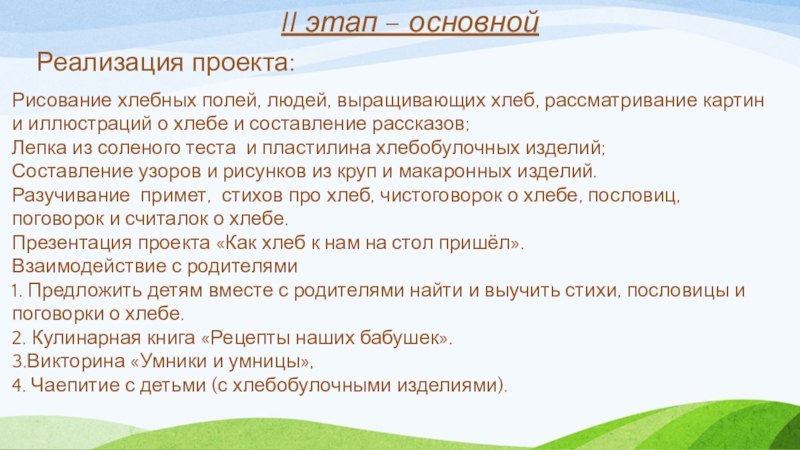 II этап – основной

Реализация проекта:

Рисование хлебных полей, людей, выращивающих хлеб, рассматривание картин и иллюстраций о хлебе и составление рассказов;
Лепка из соленого теста и пластилина хлебобулочных изделий;
Составление узоров и рисунков из круп и макаронных изделий.
Разучивание примет, стихов про хлеб, чистоговорок о хлебе, пословиц, поговорок и считалок о хлебе.
Презентация проекта «Как хлеб к нам на стол пришёл».
Взаимодействие с родителями
1. Предложить детям вместе с родителями найти и выучить стихи, пословицы и поговорки о хлебе.
2. Кулинарная книга «Рецепты наших бабушек».
3.Викторина «Умники и умницы»,
4. Чаепитие с детьми (с хлебобулочными изделиями).